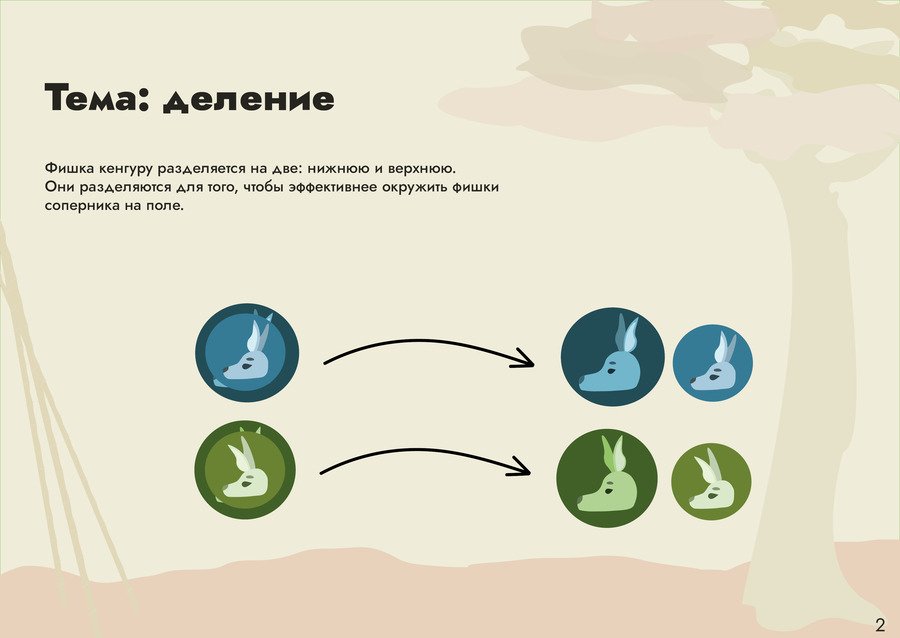 Тема: деление

Фишка кенгуру разделяется на две: нижнюю и верхнюю. Они разделяются для того, чтобы эффективнее окружить фишки соперника на поле.

2